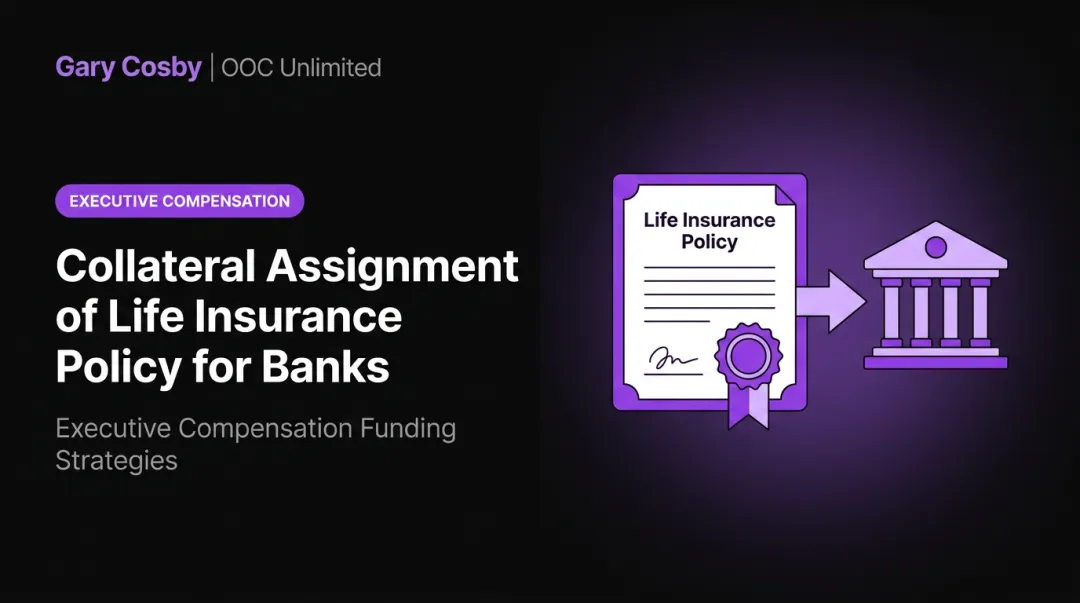 Gary Cosby | OOC Unlimited

EXECUTIVE COMPENSATION

Collateral Assignment of Life Insurance Policy for Banks

Executive Compensation Funding Strategies

Life Insurance Policy